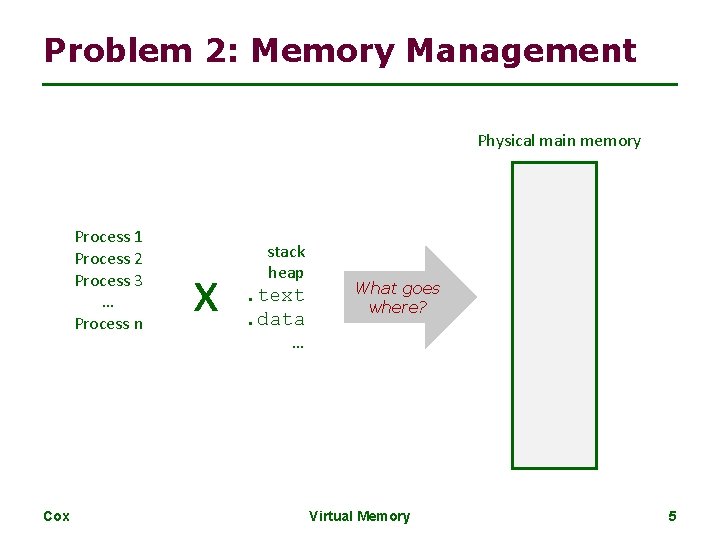 Problem 2: Memory Management

Physical main memory

Process 1
Process 2
Process 3
…
Process n

X

stack
heap
.text
.data
…

What goes where?

Cox

Virtual Memory

5